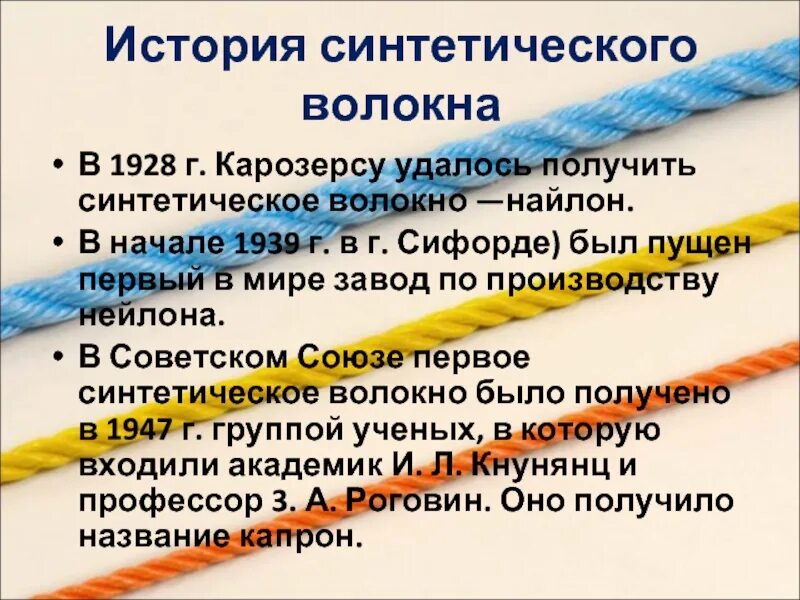 История синтетического волокна

• В 1928 г. Карозерсу удалось получить синтетическое волокно —найлон.
• В начале 1939 г. в г. Сифорде) был пущен первый в мире завод по производству нейлона.
• В Советском Союзе первое синтетическое волокно было получено в 1947 г. группой ученых, в которую входили академик И. Л. Кнунянц и профессор З. А. Роговин. Оно получило название капрон.